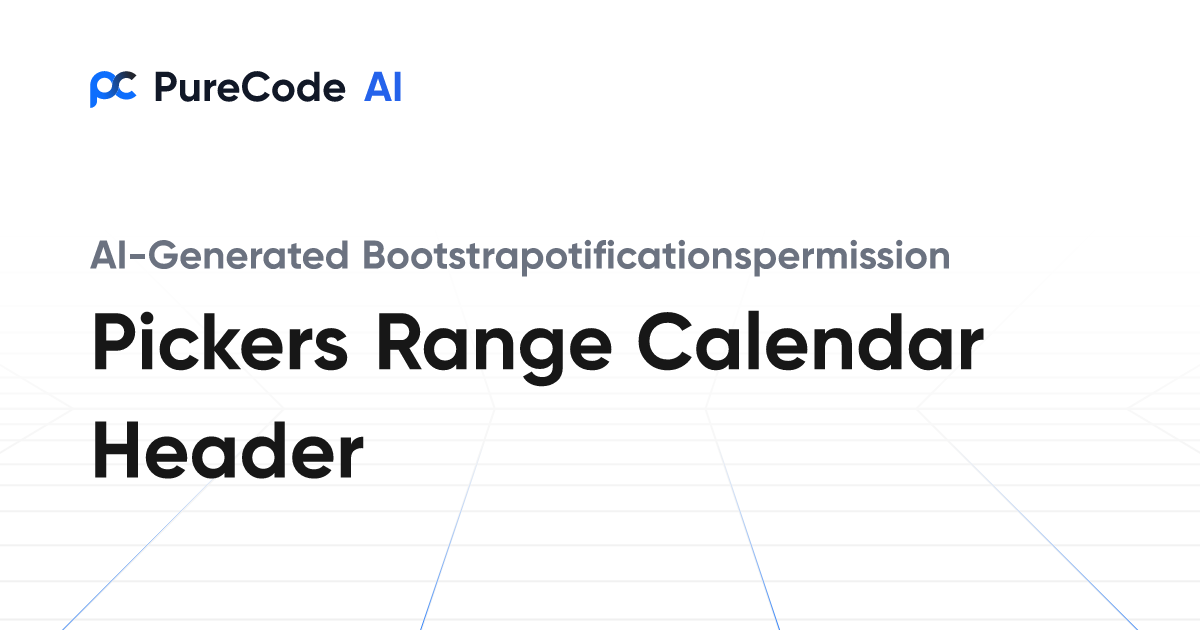 PureCode AI

AI-Generated Bootstrapotificationspermission

Pickers Range Calendar Header